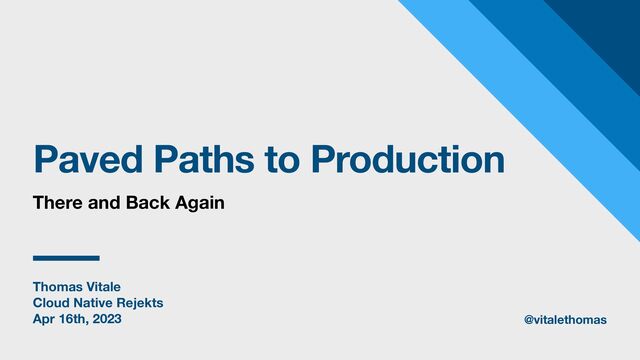 Paved Paths to Production

There and Back Again

Thomas Vitale
Cloud Native Rejekts
Apr 16th, 2023

@vitalethomas